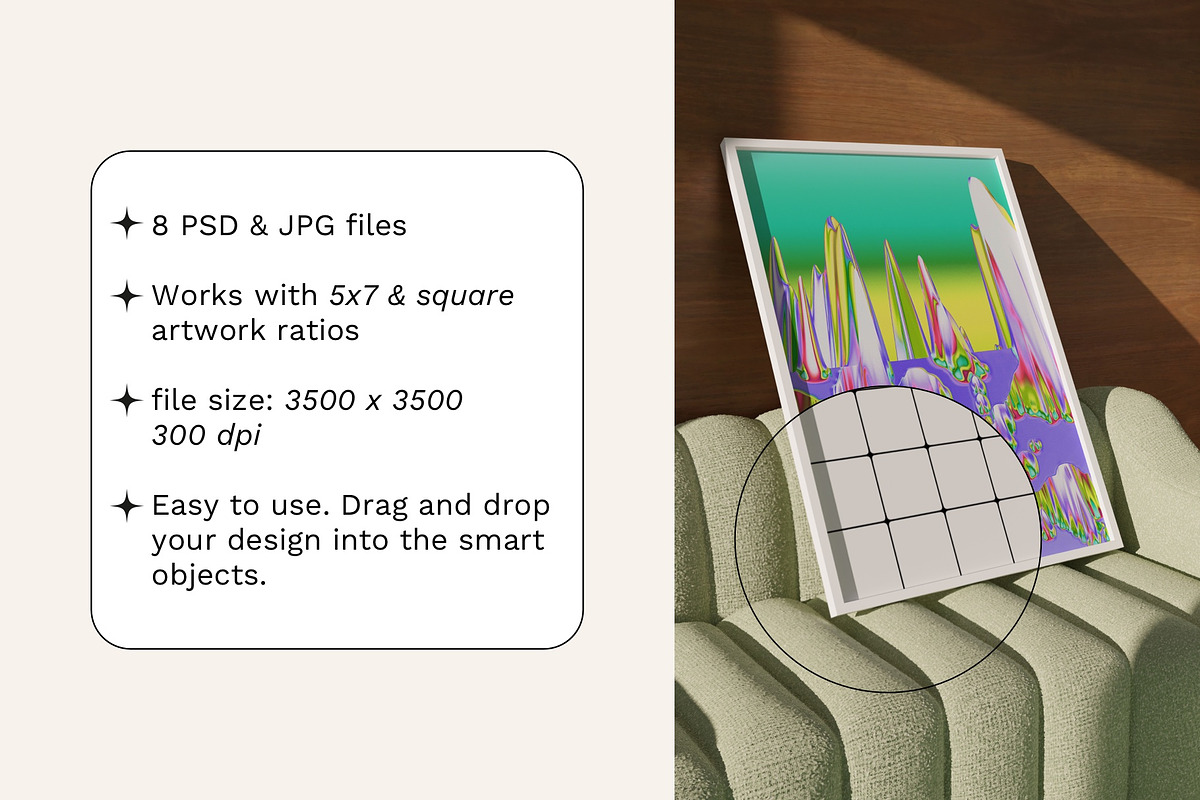 8 PSD & JPG files

Works with 5x7 & square artwork ratios

file size: 3500 x 3500 300 dpi

Easy to use. Drag and drop your design into the smart objects.